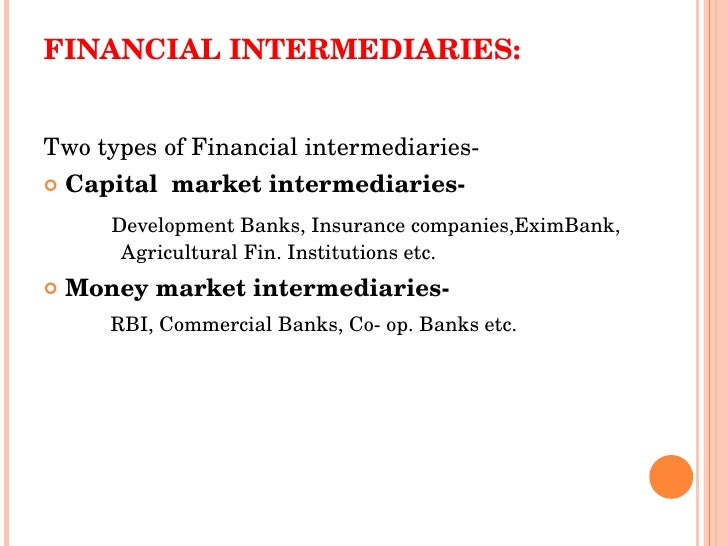 FINANCIAL INTERMEDIARIES:

Two types of Financial intermediaries-

Capital market intermediaries-

Development Banks, Insurance companies,EximBank, Agricultural Fin. Institutions etc.

Money market intermediaries-

RBI, Commercial Banks, Co- op. Banks etc.